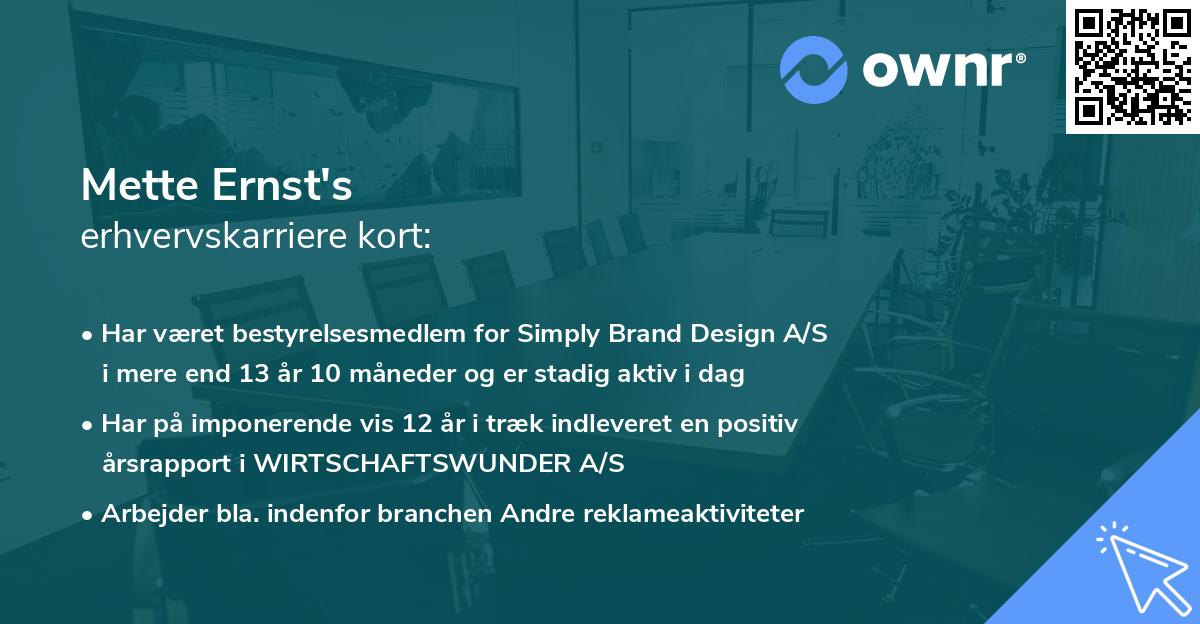 ownr®

Mette Ernst's
erhvervskarriere kort:

• Har været bestyrelsesmedlem for Simply Brand Design A/S i mere end 13 år 10 måneder og er stadig aktiv i dag

• Har på imponerende vis 12 år i træk indleveret en positiv årsrapport i WIRTSCHAFTSWUNDER A/S

• Arbejder bla. indenfor branchen Andre reklameaktiviteter